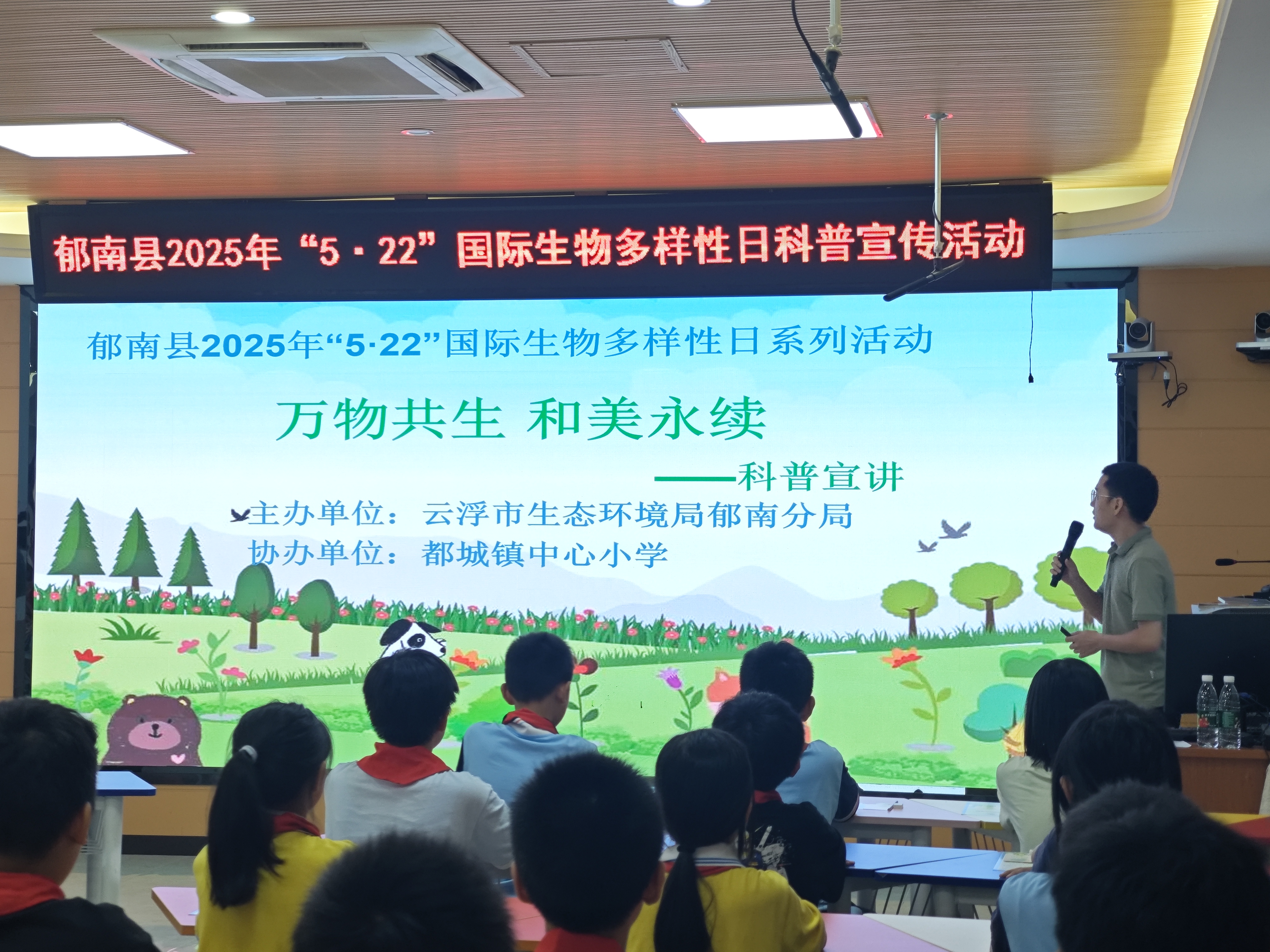 郁南县2025年“5·22”国际生物多样性日科普宣传活动

郁南县2025年“5·22”国际生物多样性日系列活动

万物共生 和美永续

——科普宣讲

主办单位：云浮市生态环境局郁南分局
协办单位：都城镇中心小学